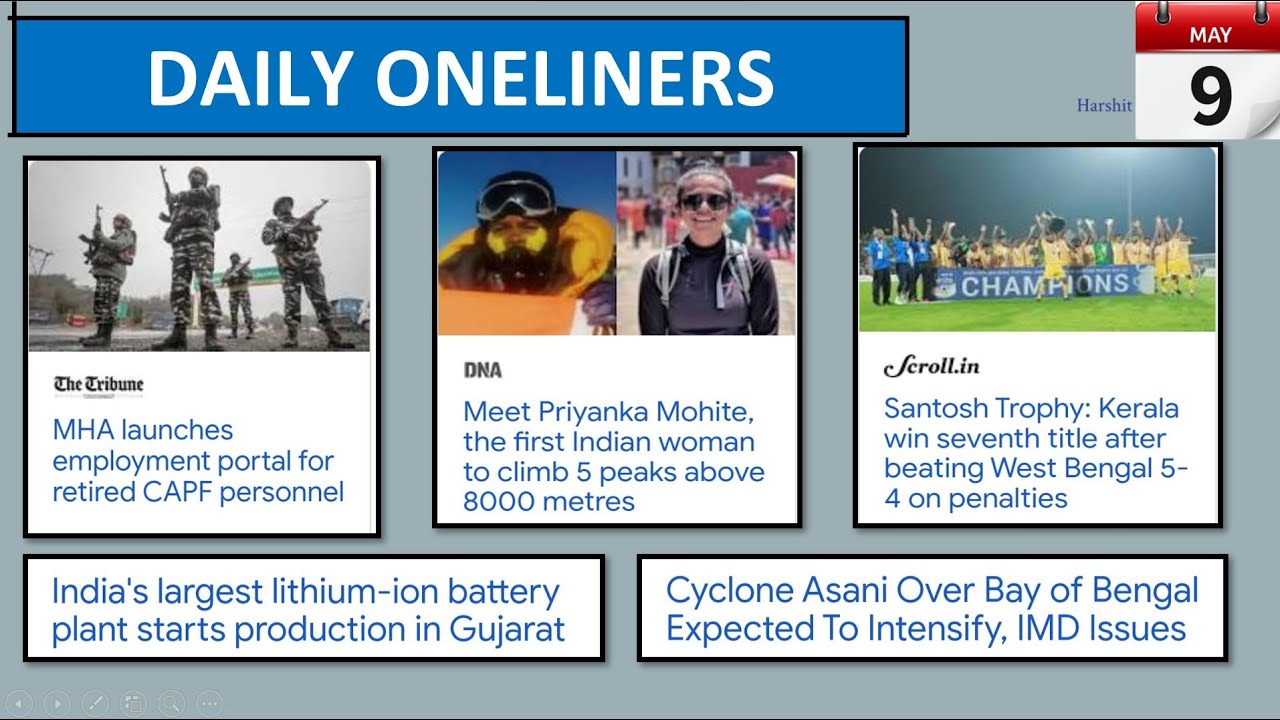 DAILY ONELINERS

Harshit

MAY
9

The Tribune
MHA launches employment portal for retired CAPF personnel

DNA
Meet Priyanka Mohite, the first Indian woman to climb 5 peaks above 8000 metres

CHAMPIONS

Scroll.in
Santosh Trophy: Kerala win seventh title after beating West Bengal 5-4 on penalties

India's largest lithium-ion battery plant starts production in Gujarat

Cyclone Asani Over Bay of Bengal Expected To Intensify, IMD Issues